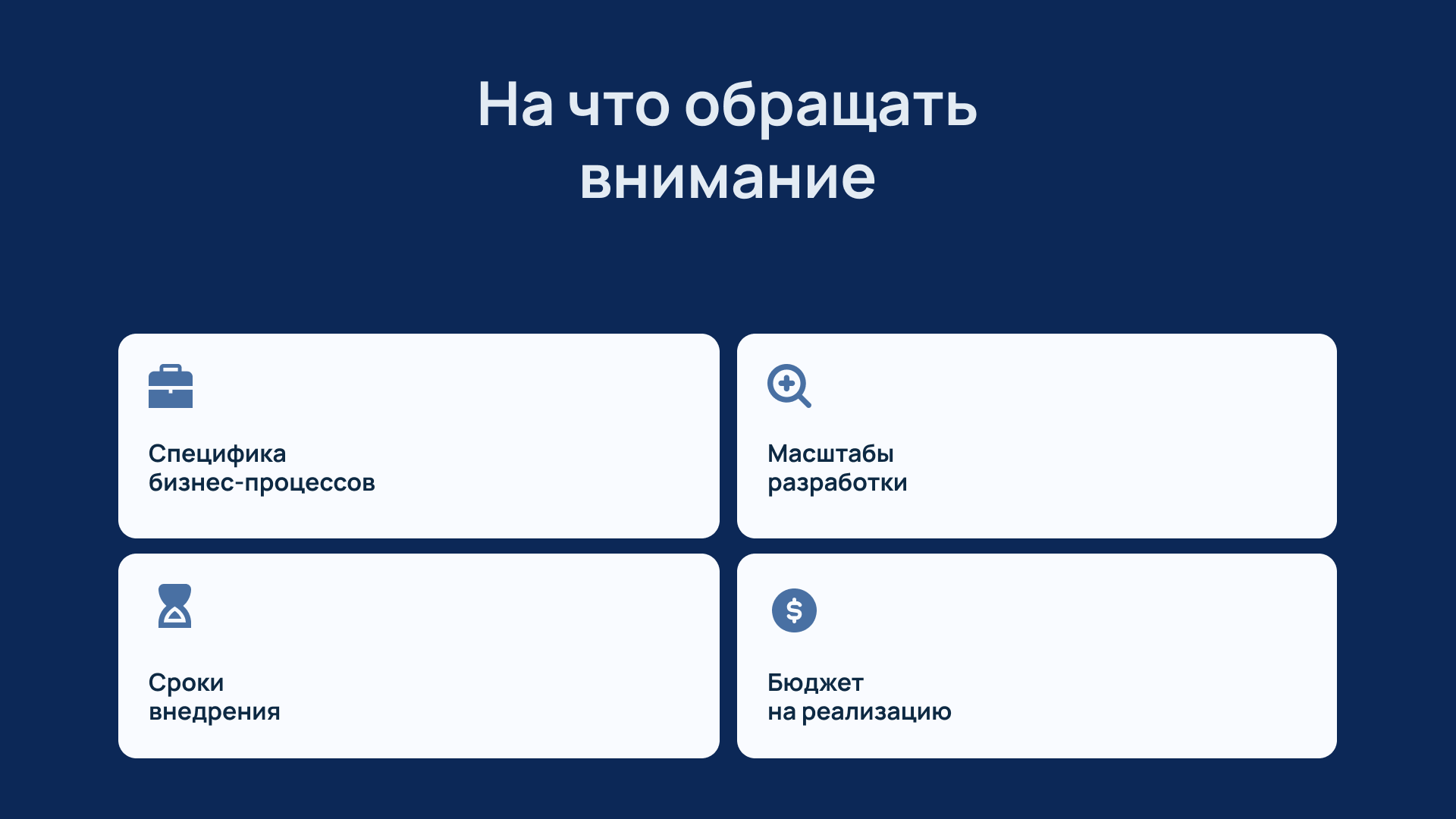 На что обращать внимание

Специфика
бизнес-процессов

Масштабы
разработки

Сроки
внедрения

Бюджет
на реализацию